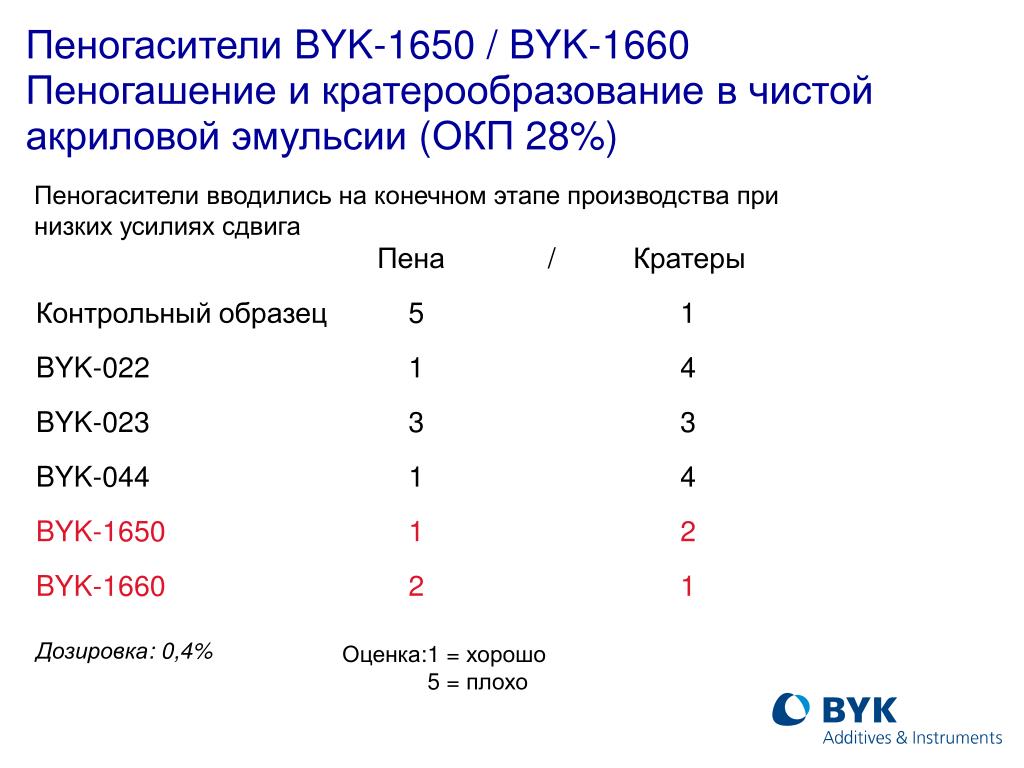 Пеногасители BYK-1650 / BYK-1660
Пеногашение и кратерообразование в чистой акриловой эмульсии (ОКП 28%)

Пеногасители вводились на конечном этапе производства при низких усилиях сдвига

| | Пена | / | Кратеры |
|---|---|---|---|
| Контрольный образец | 5 | | 1 |
| BYK-022 | 1 | | 4 |
| BYK-023 | 3 | | 3 |
| BYK-044 | 1 | | 4 |
| BYK-1650 | 1 | | 2 |
| BYK-1660 | 2 | | 1 |

Дозировка: 0,4%

Оценка:1 = хорошо
5 = плохо

BYK
Additives & Instruments